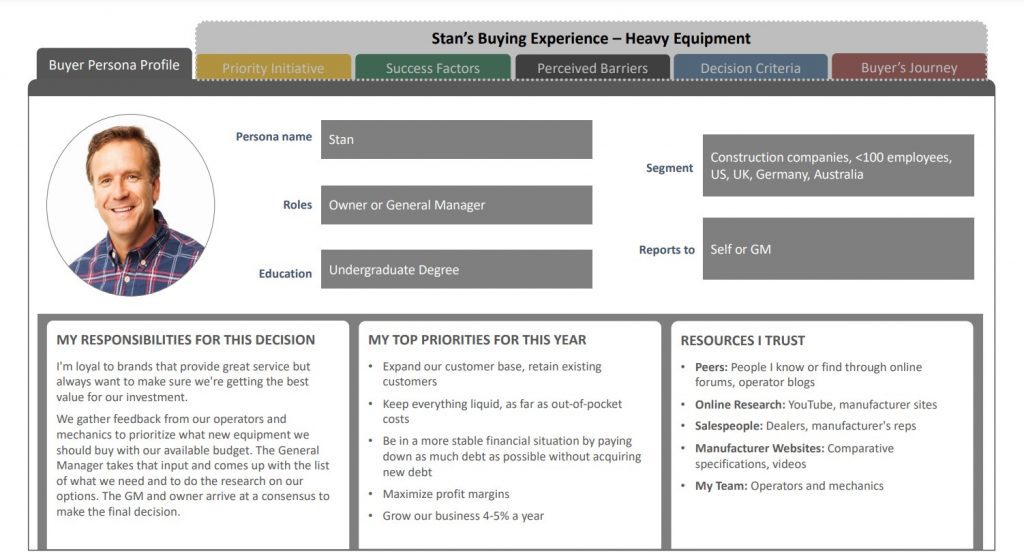 Stan's Buying Experience – Heavy Equipment

Buyer Persona Profile

Priority Initiative

Success Factors

Perceived Barriers

Decision Criteria

Buyer's Journey

Persona name
Stan

Roles
Owner or General Manager

Education
Undergraduate Degree

Segment
Construction companies, <100 employees, US, UK, Germany, Australia

Reports to
Self or GM

MY RESPONSIBILITIES FOR THIS DECISION

I'm loyal to brands that provide great service but always want to make sure we're getting the best value for our investment.

We gather feedback from our operators and mechanics to prioritize what new equipment we should buy with our available budget. The General Manager takes that input and comes up with the list of what we need and to do the research on our options. The GM and owner arrive at a consensus to make the final decision.

MY TOP PRIORITIES FOR THIS YEAR

• Expand our customer base, retain existing customers
• Keep everything liquid, as far as out-of-pocket costs
• Be in a more stable financial situation by paying down as much debt as possible without acquiring new debt
• Maximize profit margins
• Grow our business 4-5% a year

RESOURCES I TRUST

• Peers: People I know or find through online forums, operator blogs
• Online Research: YouTube, manufacturer sites
• Salespeople: Dealers, manufacturer's reps
• Manufacturer Websites: Comparative specifications, videos
• My Team: Operators and mechanics